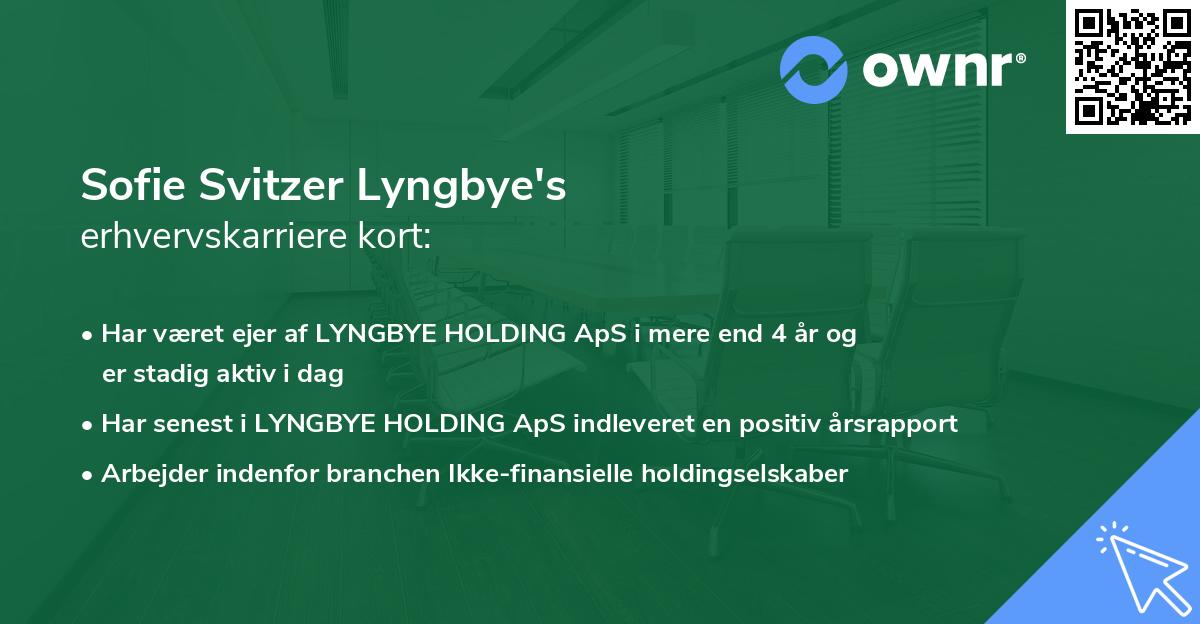 ownr®

Sofie Svitzer Lyngbye's
erhvervskarriere kort:

• Har været ejer af LYNGBYE HOLDING ApS i mere end 4 år og er stadig aktiv i dag
• Har senest i LYNGBYE HOLDING ApS indleveret en positiv årsrapport
• Arbejder indenfor branchen Ikke-finansielle holdingselskaber